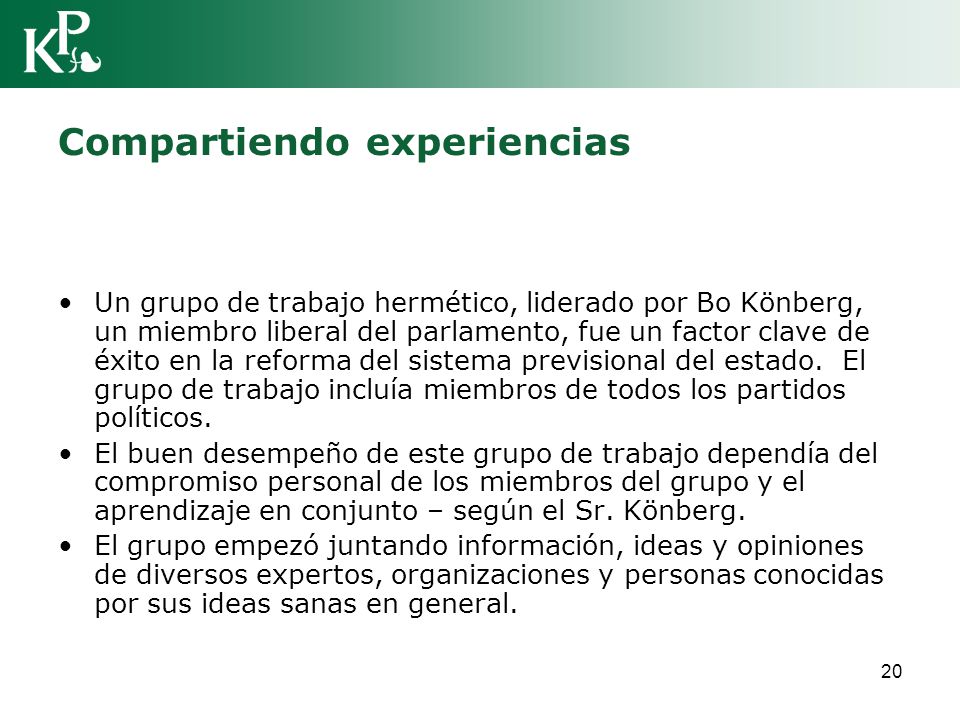 KP

Compartiendo experiencias

• Un grupo de trabajo hermético, liderado por Bo Könberg, un miembro liberal del parlamento, fue un factor clave de éxito en la reforma del sistema previsional del estado. El grupo de trabajo incluía miembros de todos los partidos políticos.

• El buen desempeño de este grupo de trabajo dependía del compromiso personal de los miembros del grupo y el aprendizaje en conjunto – según el Sr. Könberg.

• El grupo empezó juntando información, ideas y opiniones de diversos expertos, organizaciones y personas conocidas por sus ideas sanas en general.

20